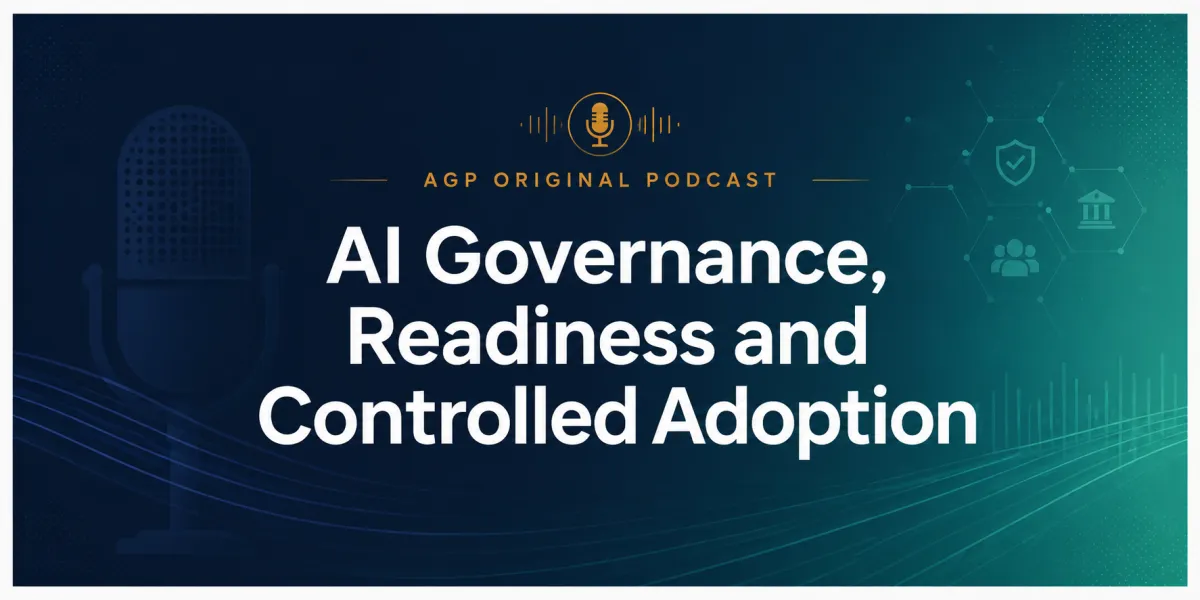 AGP ORIGINAL PODCAST

AI Governance, Readiness and Controlled Adoption